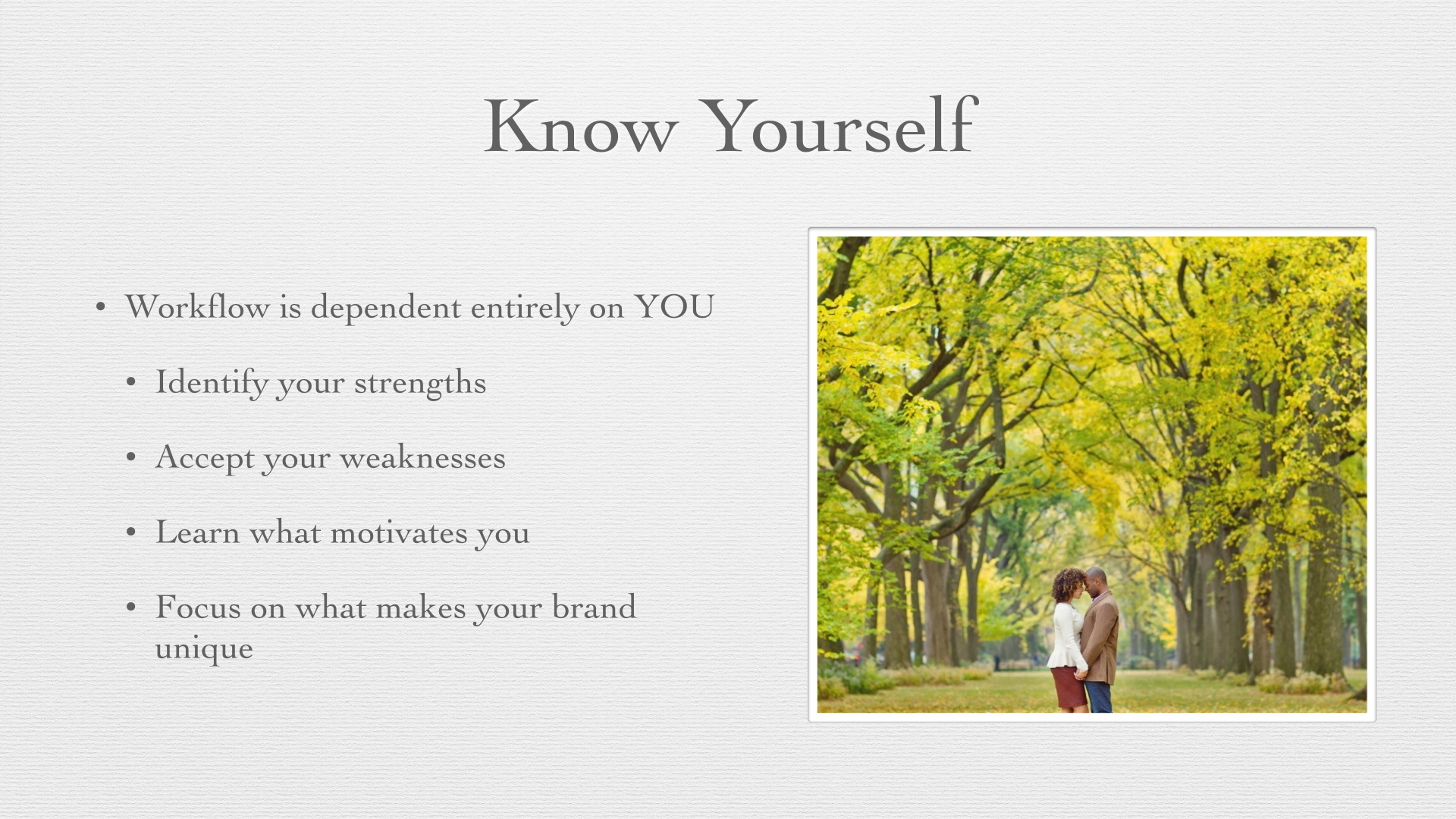 Know Yourself

• Workflow is dependent entirely on YOU

• Identify your strengths

• Accept your weaknesses

• Learn what motivates you

• Focus on what makes your brand unique